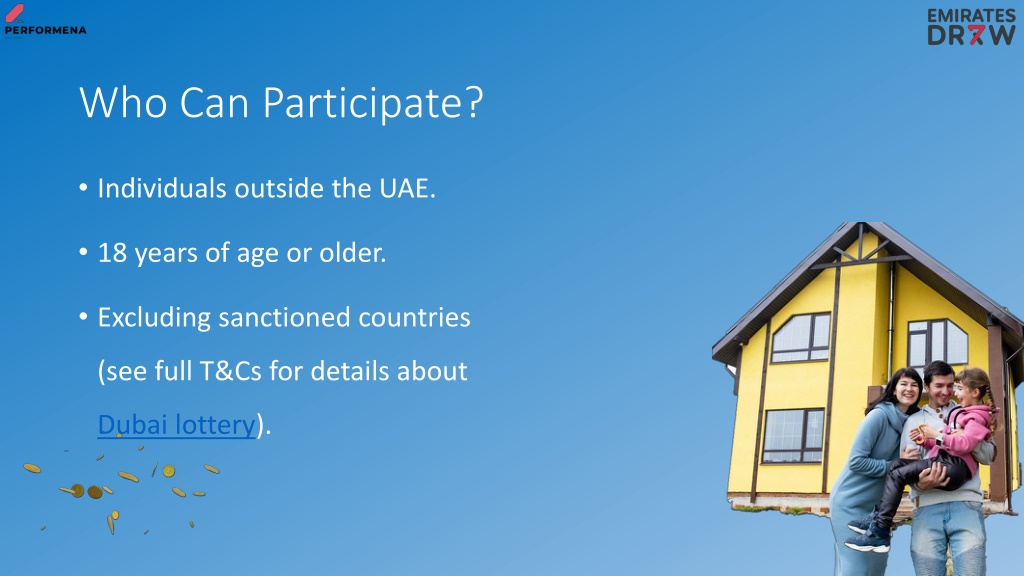 PERFORMENA

EMIRATES DR7W

Who Can Participate?

• Individuals outside the UAE.

• 18 years of age or older.

• Excluding sanctioned countries (see full T&Cs for details about Dubai lottery).